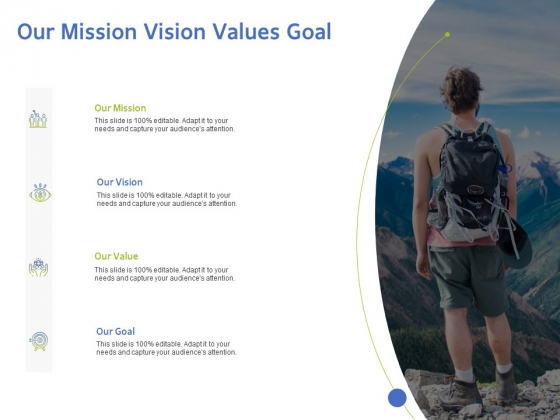 Our Mission Vision Values Goal

Our Mission
This slide is 100% editable. Adapt it to your needs and capture your audience's attention.

Our Vision
This slide is 100% editable. Adapt it to your needs and capture your audience's attention.

Our Value
This slide is 100% editable. Adapt it to your needs and capture your audience's attention.

Our Goal
This slide is 100% editable. Adapt it to your needs and capture your audience's attention.